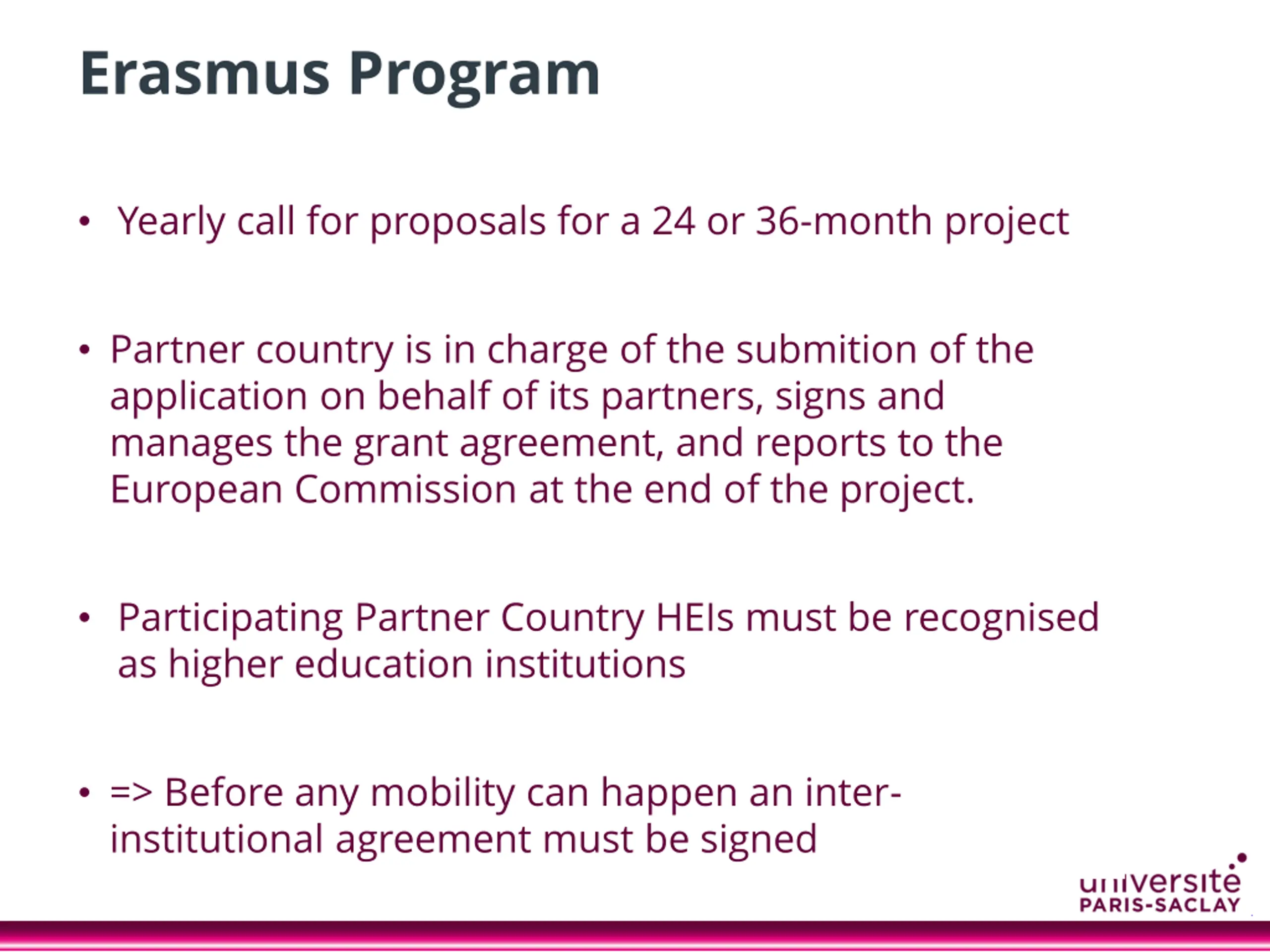 Erasmus Program

• Yearly call for proposals for a 24 or 36-month project

• Partner country is in charge of the submition of the application on behalf of its partners, signs and manages the grant agreement, and reports to the European Commission at the end of the project.

• Participating Partner Country HEIs must be recognised as higher education institutions

• => Before any mobility can happen an inter-institutional agreement must be signed

université PARIS-SACLAY